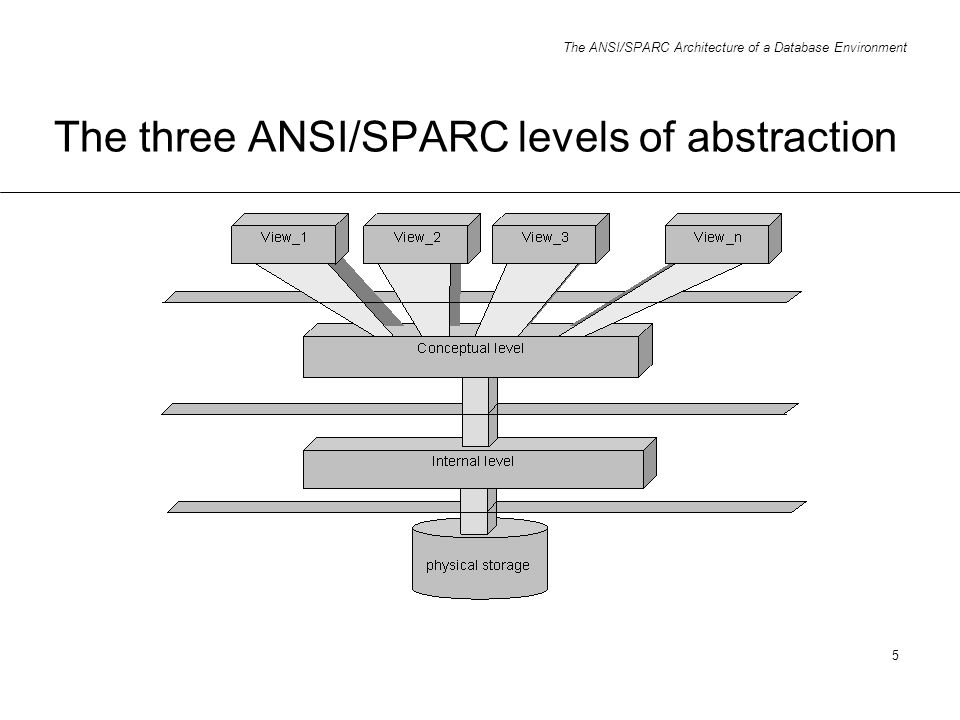 The ANSI/SPARC Architecture of a Database Environment

The three ANSI/SPARC levels of abstraction

View_1

View_2

View_3

View_n

Conceptual level

Internal level

physical storage

5